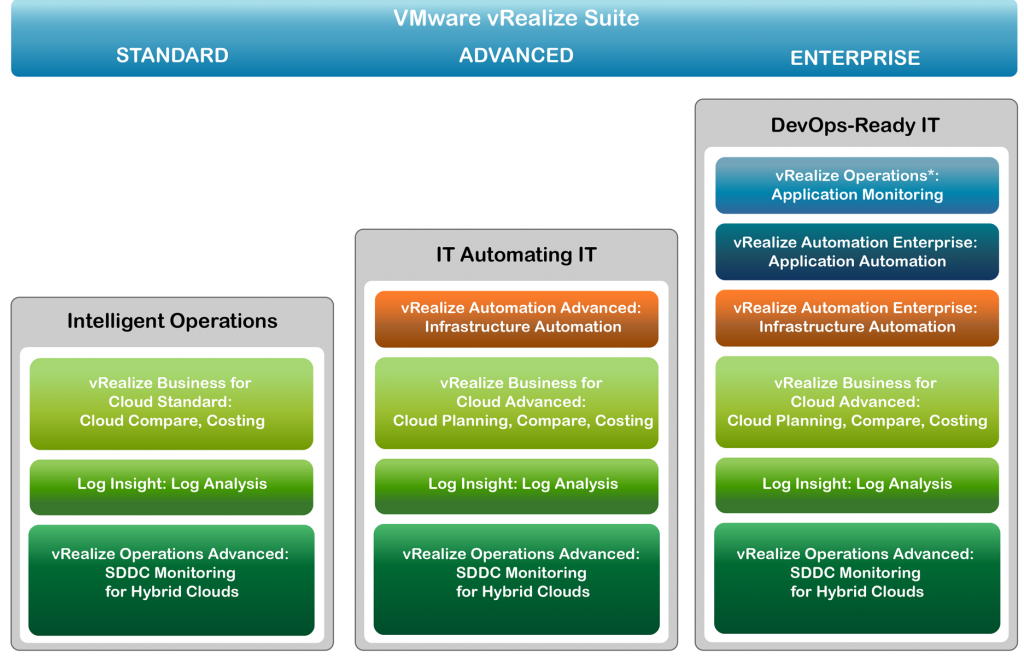 VMware vRealize Suite

STANDARD

ADVANCED

ENTERPRISE

Intelligent Operations

vRealize Business for Cloud Standard: Cloud Compare, Costing

Log Insight: Log Analysis

vRealize Operations Advanced: SDDC Monitoring for Hybrid Clouds

IT Automating IT

vRealize Automation Advanced: Infrastructure Automation

vRealize Business for Cloud Advanced: Cloud Planning, Compare, Costing

Log Insight: Log Analysis

vRealize Operations Advanced: SDDC Monitoring for Hybrid Clouds

DevOps-Ready IT

vRealize Operations*: Application Monitoring

vRealize Automation Enterprise: Application Automation

vRealize Automation Enterprise: Infrastructure Automation

vRealize Business for Cloud Advanced: Cloud Planning, Compare, Costing

Log Insight: Log Analysis

vRealize Operations Advanced: SDDC Monitoring for Hybrid Clouds